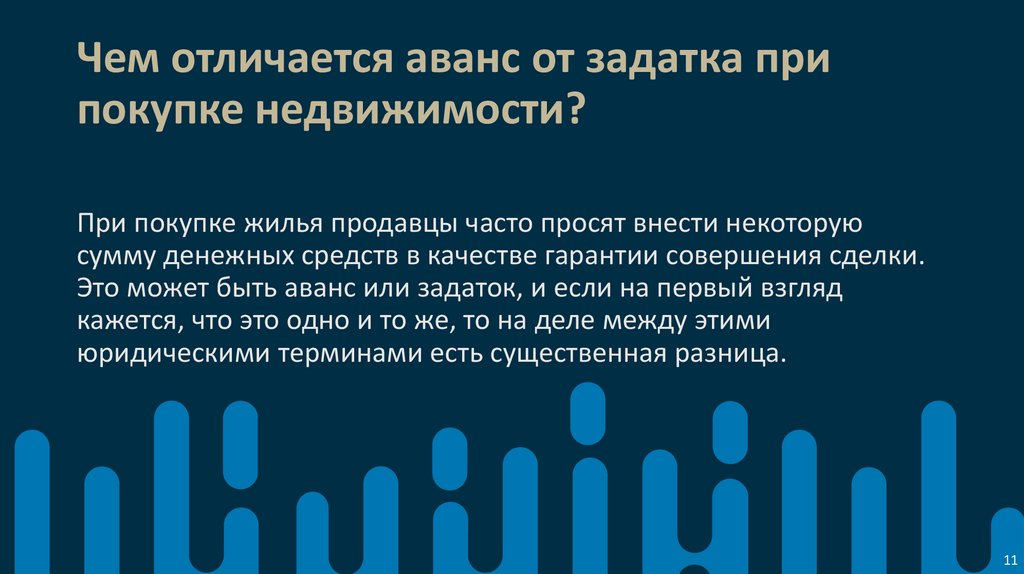 Чем отличается аванс от задатка при покупке недвижимости?

При покупке жилья продавцы часто просят внести некоторую сумму денежных средств в качестве гарантии совершения сделки. Это может быть аванс или задаток, и если на первый взгляд кажется, что это одно и то же, то на деле между этими юридическими терминами есть существенная разница.

11